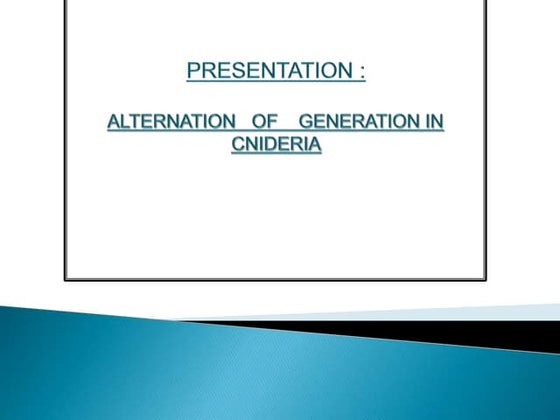 PRESENTATION :

ALTERNATION OF GENERATION IN CNIDERIA